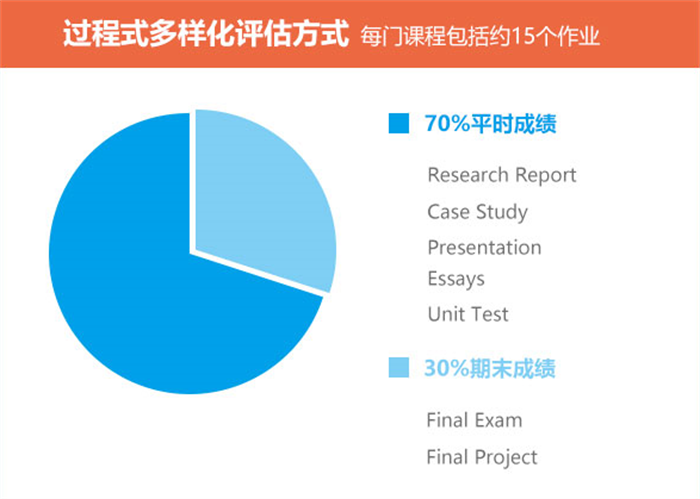 过程式多样化评估方式 每门课程包括约15个作业

70%平时成绩

Research Report

Case Study

Presentation

Essays

Unit Test

30%期末成绩

Final Exam

Final Project